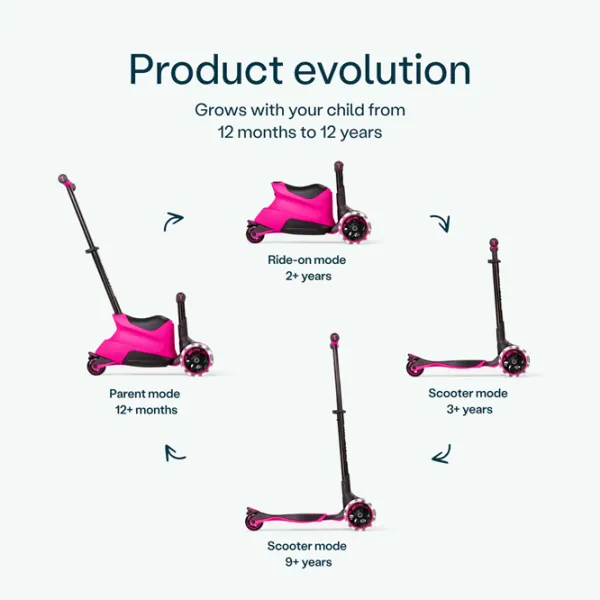 Product evolution

Grows with your child from 12 months to 12 years

Ride-on mode
2+ years

Parent mode
12+ months

Scooter mode
3+ years

Scooter mode
9+ years